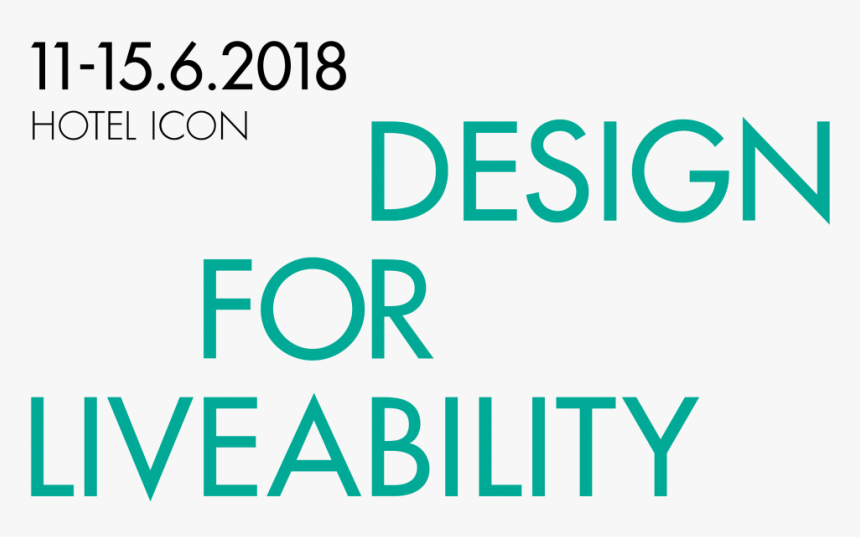 11-15.6.2018
HOTEL ICON

DESIGN
FOR
LIVEABILITY